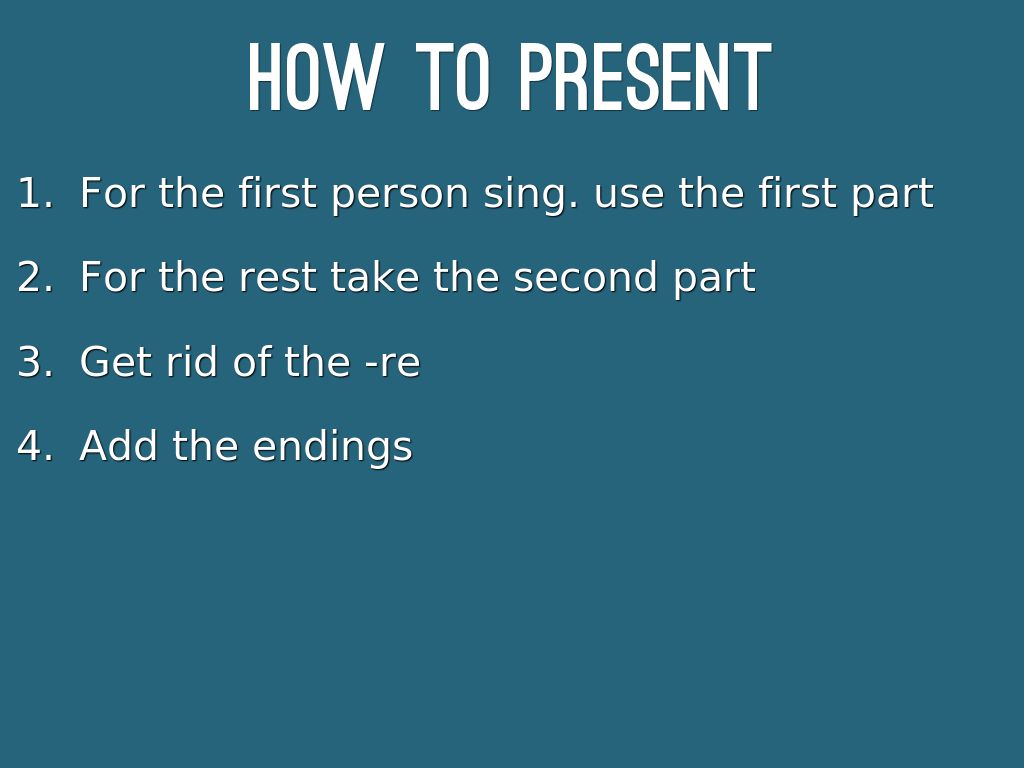 HOW TO PRESENT

1. For the first person sing. use the first part

2. For the rest take the second part

3. Get rid of the -re

4. Add the endings